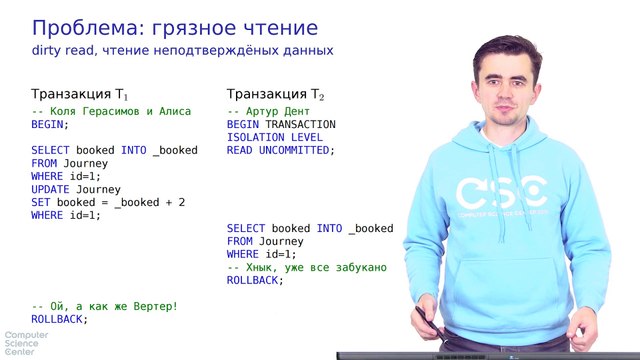 Проблема: грязное чтение
dirty read, чтение неподтверждёных данных

Транзакция $T_1$
-- Коля Герасимов и Алиса
BEGIN;

SELECT booked INTO _booked
FROM Journey
WHERE id=1;
UPDATE Journey
SET booked = _booked + 2
WHERE id=1;

-- Ой, а как же Вертер!
ROLLBACK;

Транзакция $T_2$
-- Артур Дент
BEGIN TRANSACTION
ISOLATION LEVEL
READ UNCOMMITTED;

SELECT booked INTO _booked
FROM Journey
WHERE id=1;
-- Хнык, уже все забукано
ROLLBACK;

CSC
COMPUTER SCIENCE CENTER

Computer
Science
Center